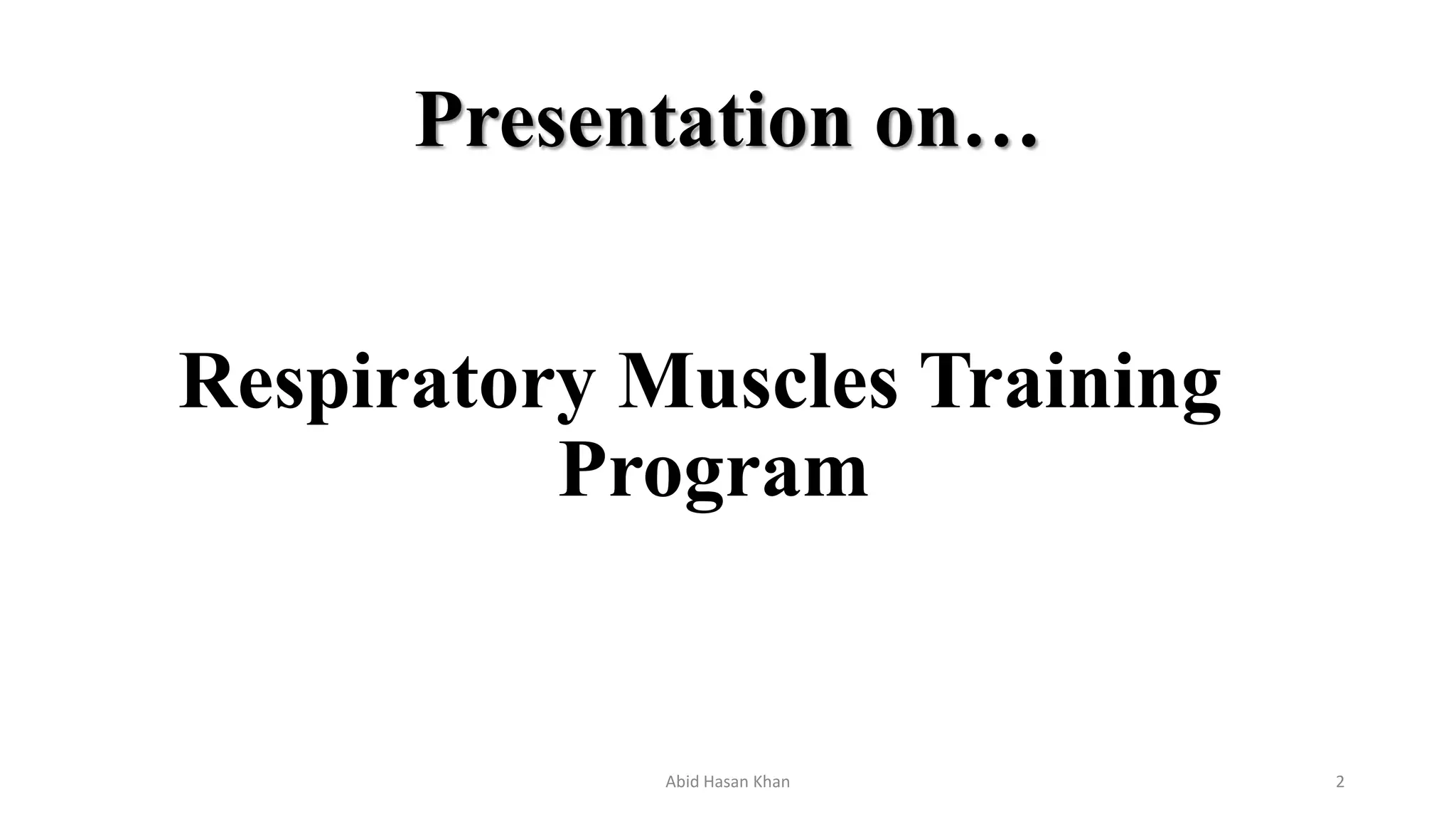 Presentation on…

Respiratory Muscles Training Program

Abid Hasan Khan

2